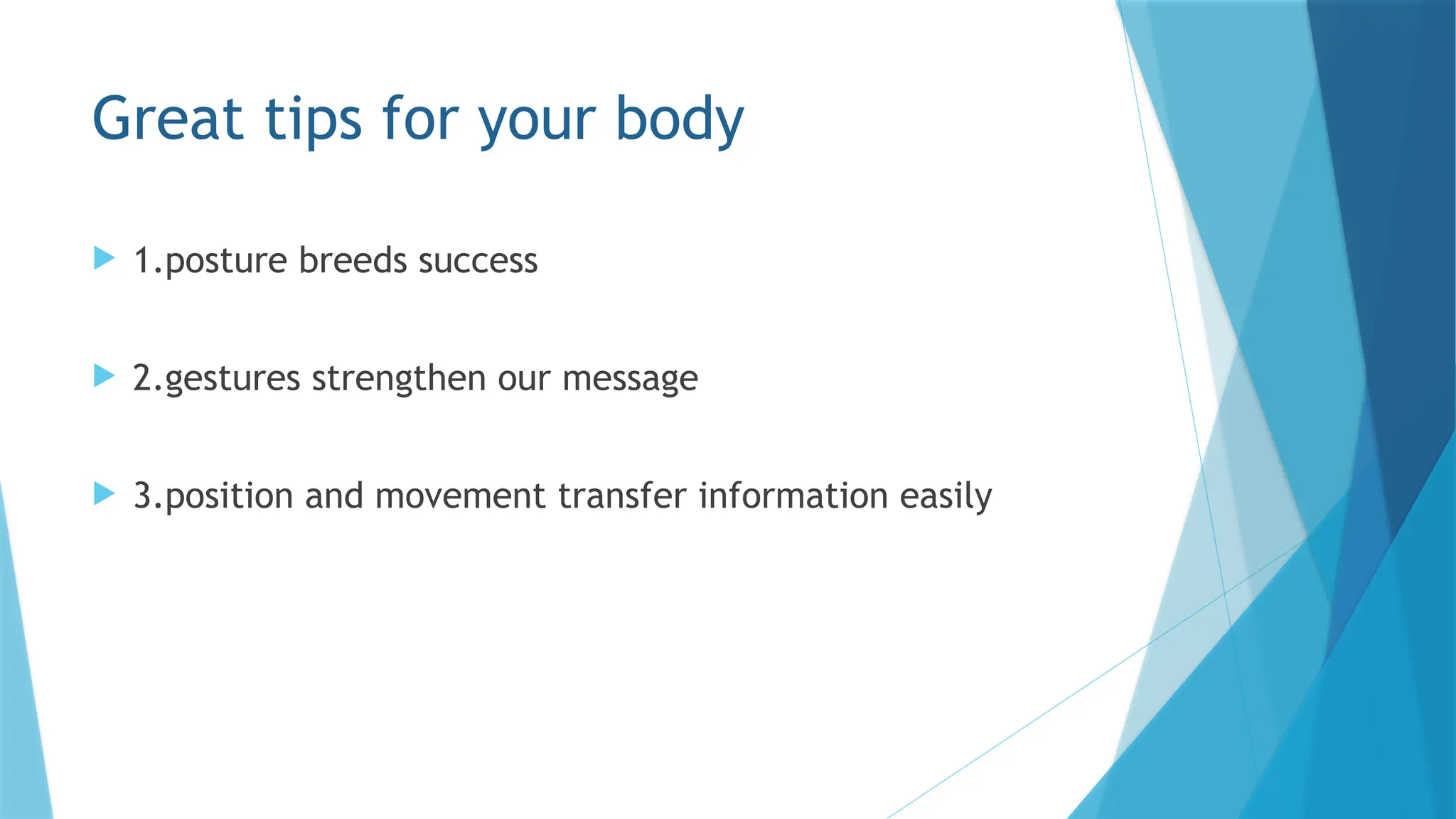 Great tips for your body

1.posture breeds success

2.gestures strengthen our message

3.position and movement transfer information easily